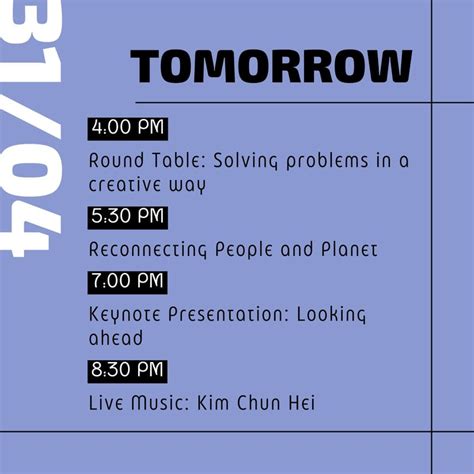 31/04

TOMORROW

4:00 PM

Round Table: Solving problems in a creative way

5:30 PM

Reconnecting People and Planet

7:00 PM

Keynote Presentation: Looking ahead

8:30 PM

Live Music: Kim Chun Hei